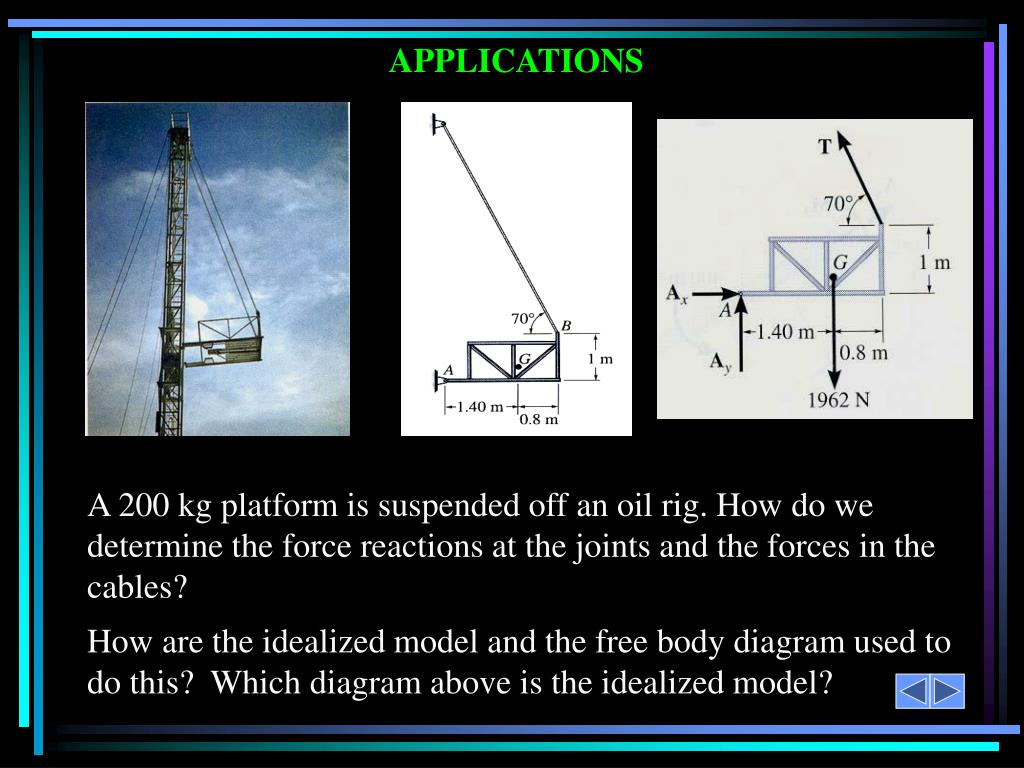 APPLICATIONS

70°
B
1 m
A
G
1.40 m
0.8 m

T
70°
G
1 m
$A_x$
A
1.40 m
0.8 m
$A_y$
1962 N

A 200 kg platform is suspended off an oil rig. How do we determine the force reactions at the joints and the forces in the cables?

How are the idealized model and the free body diagram used to do this? Which diagram above is the idealized model?